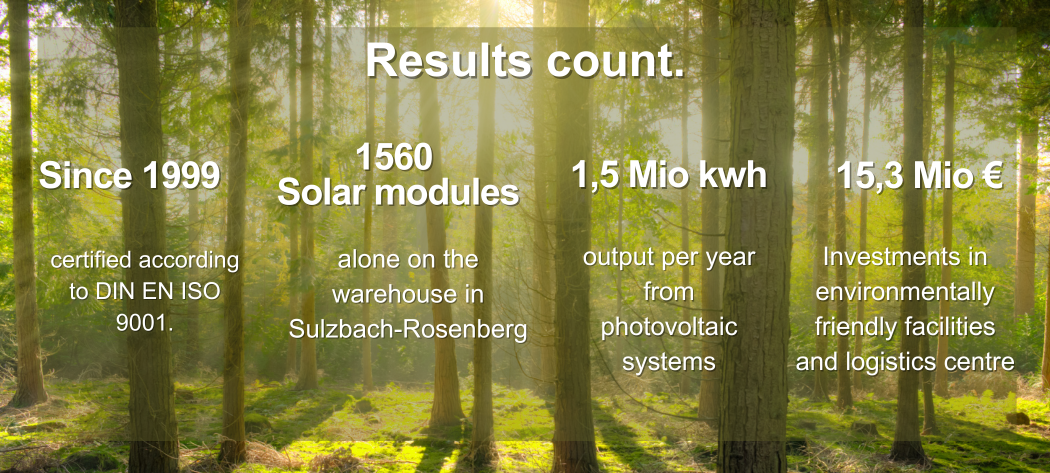 Results count.

Since 1999

certified according to DIN EN ISO 9001.

1560 Solar modules

alone on the warehouse in Sulzbach-Rosenberg

1,5 Mio kwh

output per year from photovoltaic systems

15,3 Mio €

Investments in environmentally friendly facilities and logistics centre